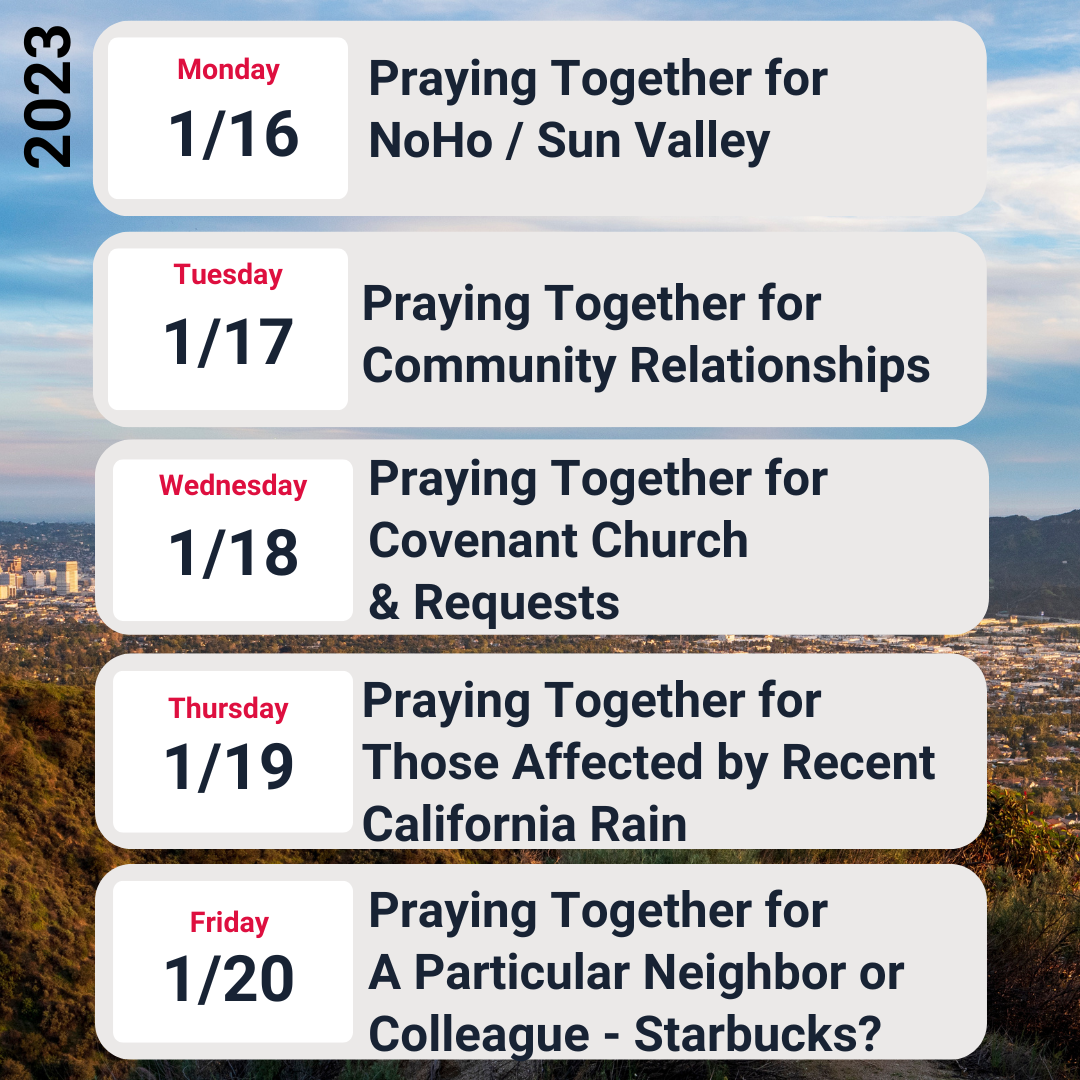 2023

Monday
1/16
Praying Together for NoHo / Sun Valley

Tuesday
1/17
Praying Together for Community Relationships

Wednesday
1/18
Praying Together for Covenant Church & Requests

Thursday
1/19
Praying Together for Those Affected by Recent California Rain

Friday
1/20
Praying Together for A Particular Neighbor or Colleague - Starbucks?